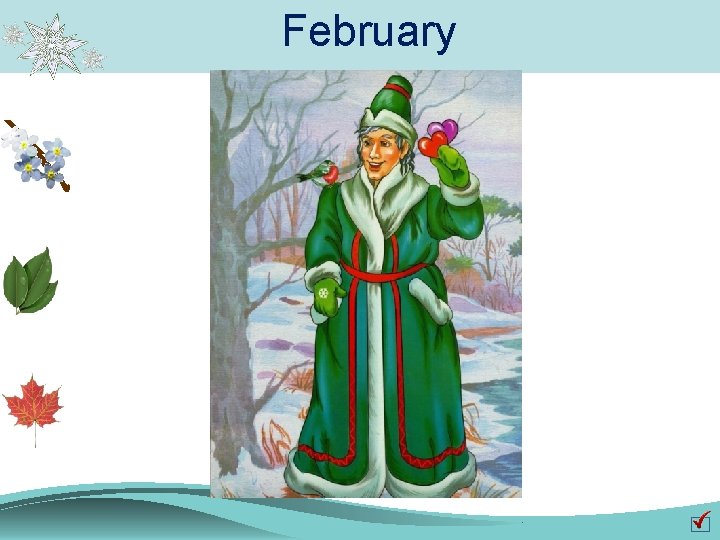 February